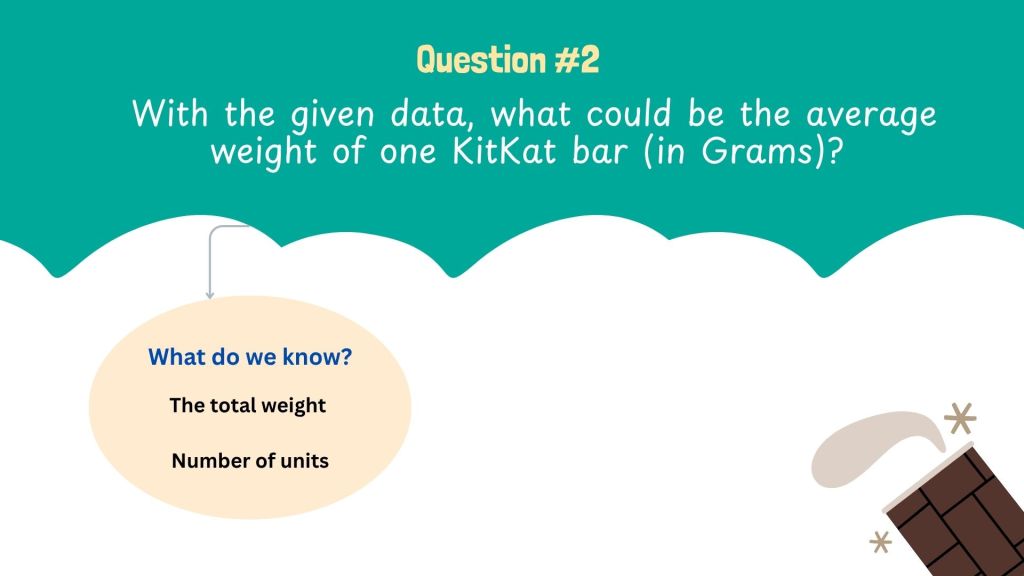 Question #2

With the given data, what could be the average weight of one KitKat bar (in Grams)?

What do we know?

The total weight

Number of units